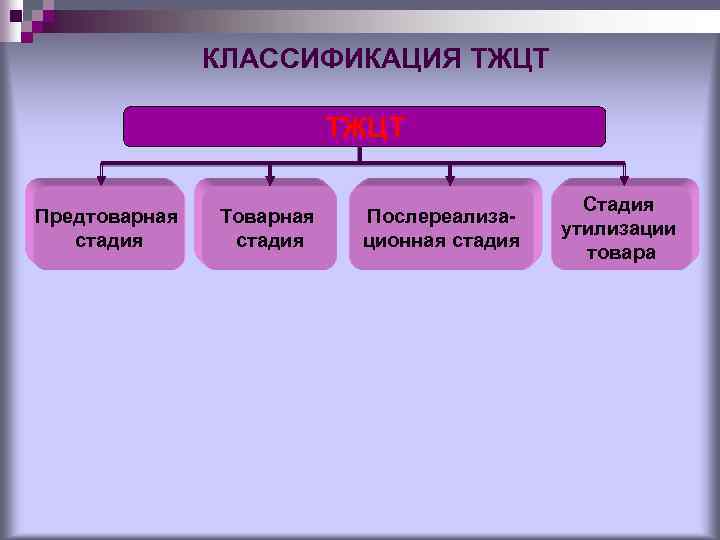 КЛАССИФИКАЦИЯ ТЖЦТ

ТЖЦТ

Предтоварная стадия

Товарная стадия

Послереализационная стадия

Стадия утилизации товара